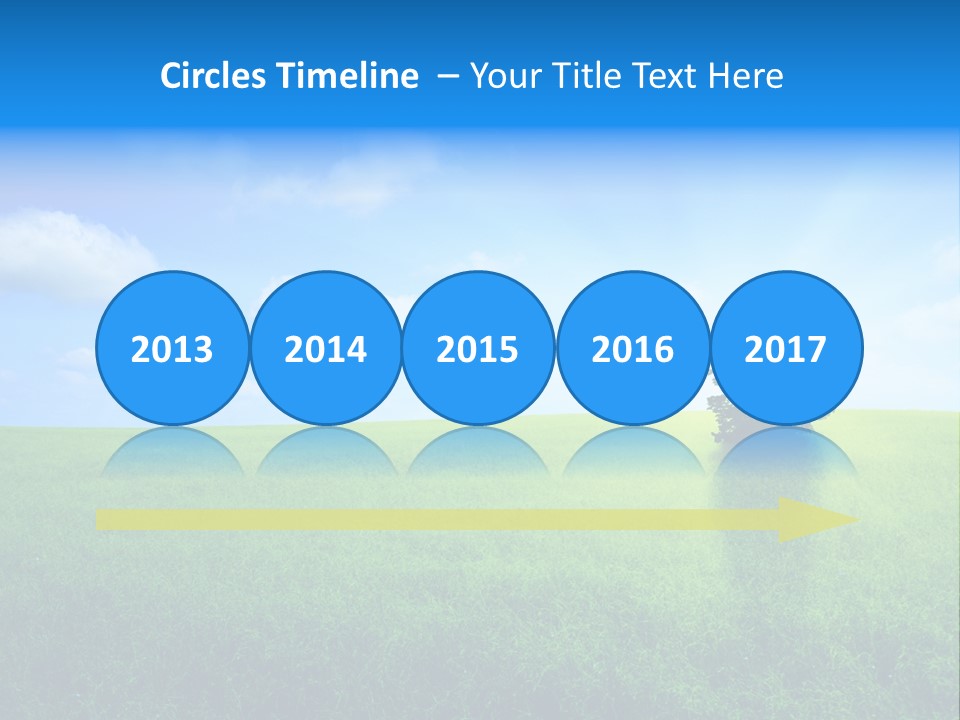 Circles Timeline – Your Title Text Here

2013

2014

2015

2016

2017